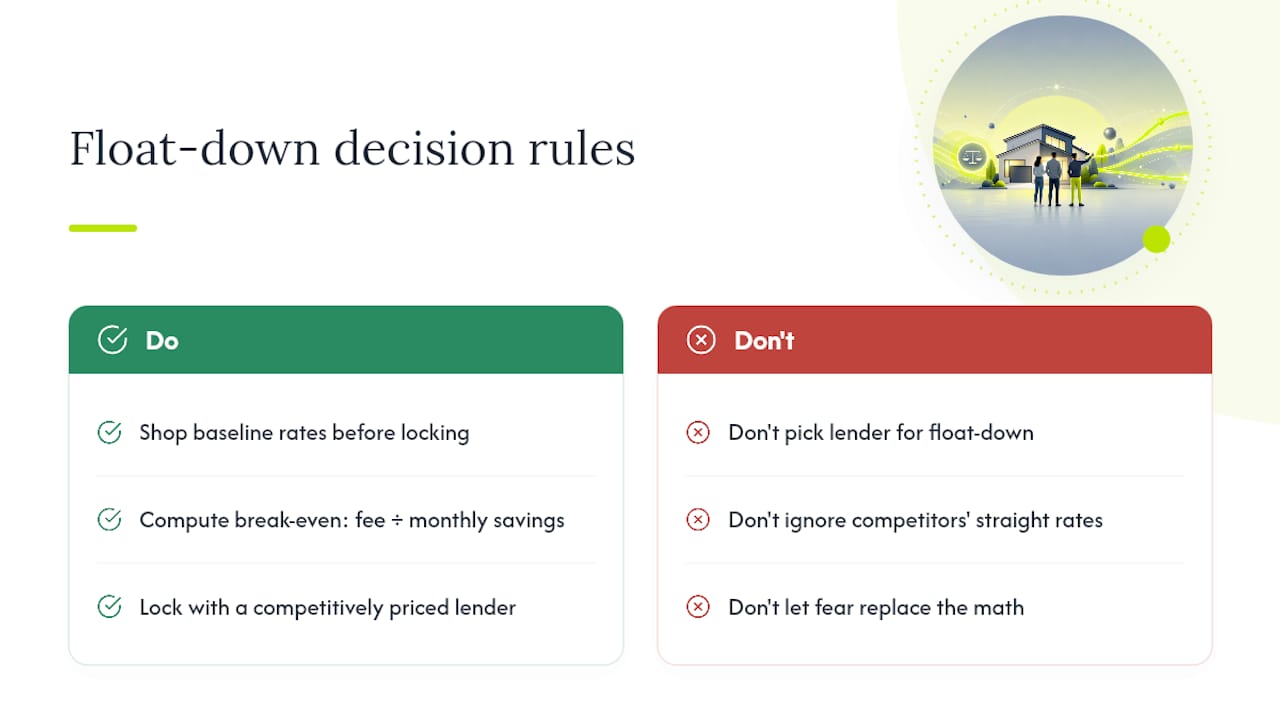 Float-down decision rules

Do

Shop baseline rates before locking

Compute break-even: fee ÷ monthly savings

Lock with a competitively priced lender

Don't

Don't pick lender for float-down

Don't ignore competitors' straight rates

Don't let fear replace the math